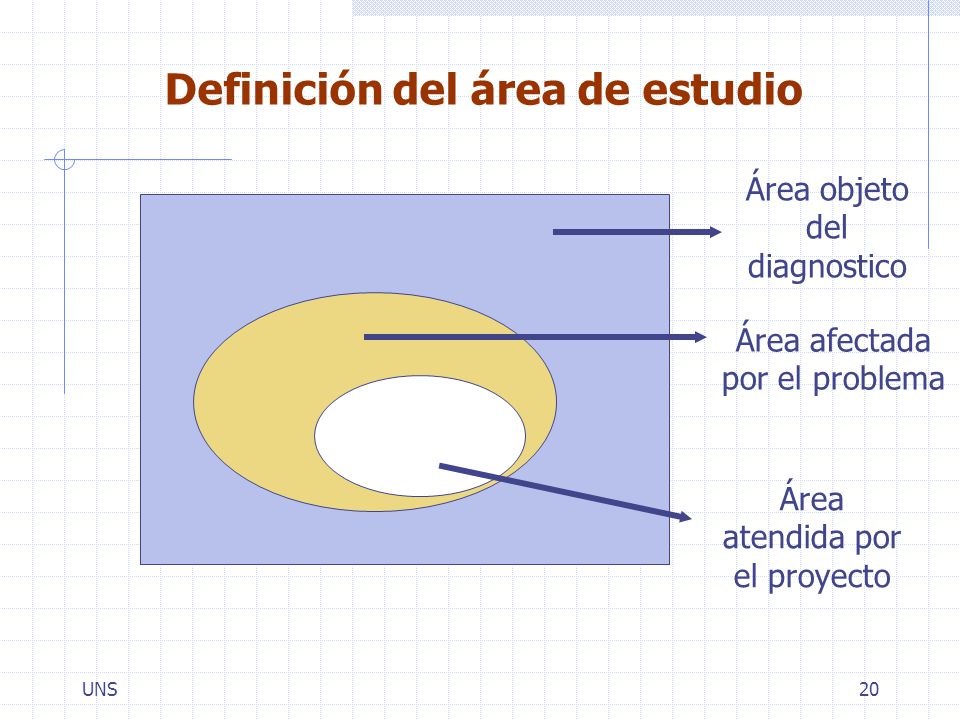 Definición del área de estudio

Área objeto del diagnostico

Área afectada por el problema

Área atendida por el proyecto

UNS

20